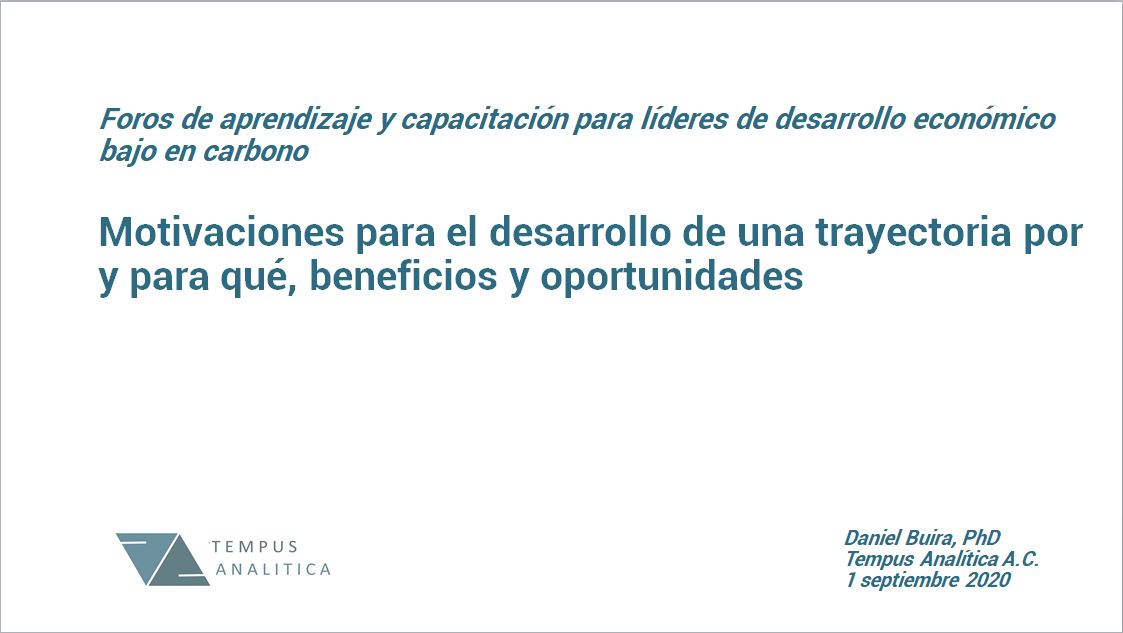 Foros de aprendizaje y capacitación para líderes de desarrollo económico bajo en carbono

Motivaciones para el desarrollo de una trayectoria por y para qué, beneficios y oportunidades

TEMPUS
ANALITICA

Daniel Buira, PhD
Tempus Analítica A.C.
1 septiembre 2020